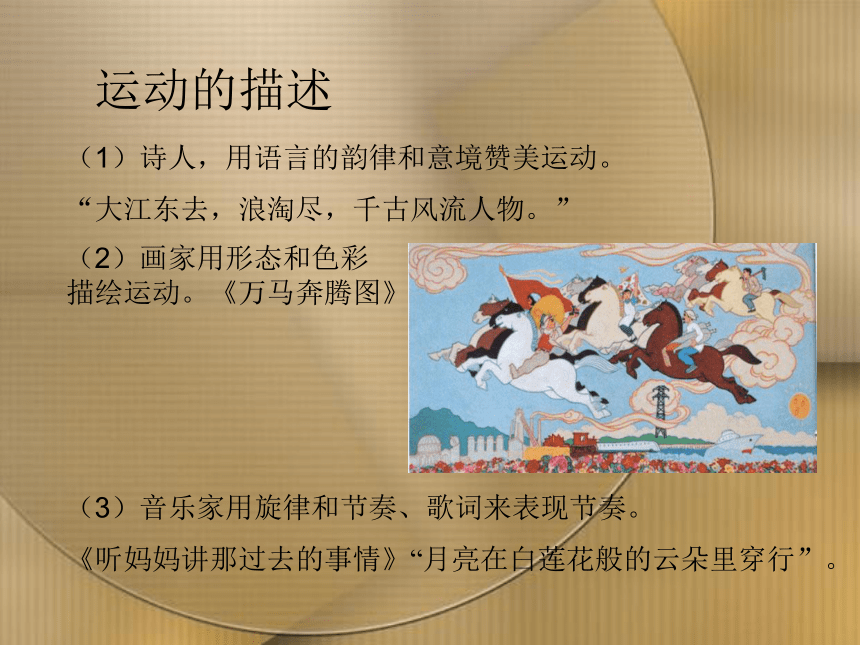 运动的描述

（1）诗人，用语言的韵律和意境赞美运动。

“大江东去，浪淘尽，千古风流人物。”

（2）画家用形态和色彩描绘运动。《万马奔腾图》

（3）音乐家用旋律和节奏、歌词来表现节奏。

《听妈妈讲那过去的事情》“月亮在白莲花般的云朵里穿行”。